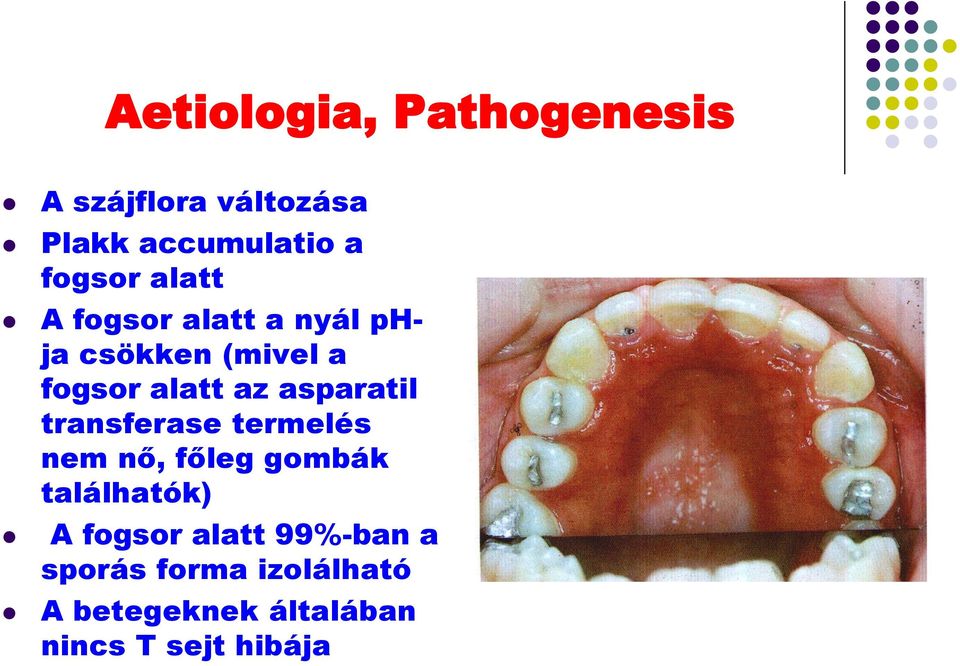 Aetiologia, Pathogenesis

- A szájflora változása
- Plakk accumulatio a fogsor alatt
- A fogsor alatt a nyál pH-ja csökken (mivel a fogsor alatt az asparatil transferase termelés nem nő, főleg gombák találhatók)
- A fogsor alatt 99%-ban a sporás forma izolálható
- A betegeknek általában nincs T sejt hibája